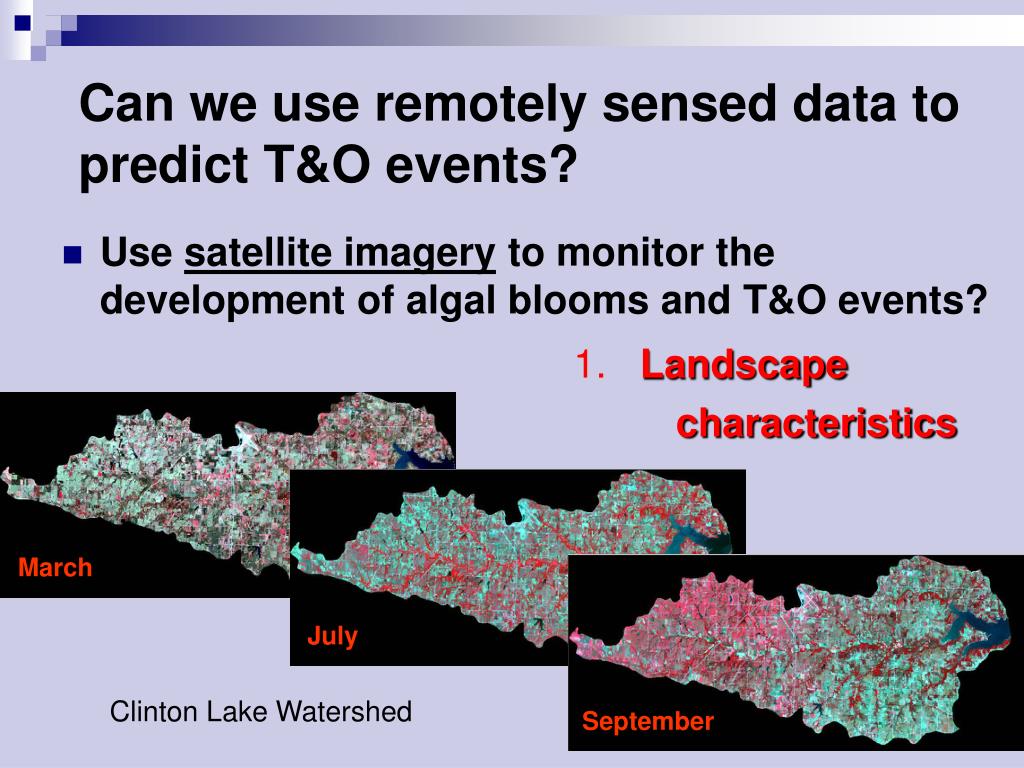 Can we use remotely sensed data to predict T&O events?

Use satellite imagery to monitor the development of algal blooms and T&O events?

1. Landscape characteristics

March

July

September

Clinton Lake Watershed